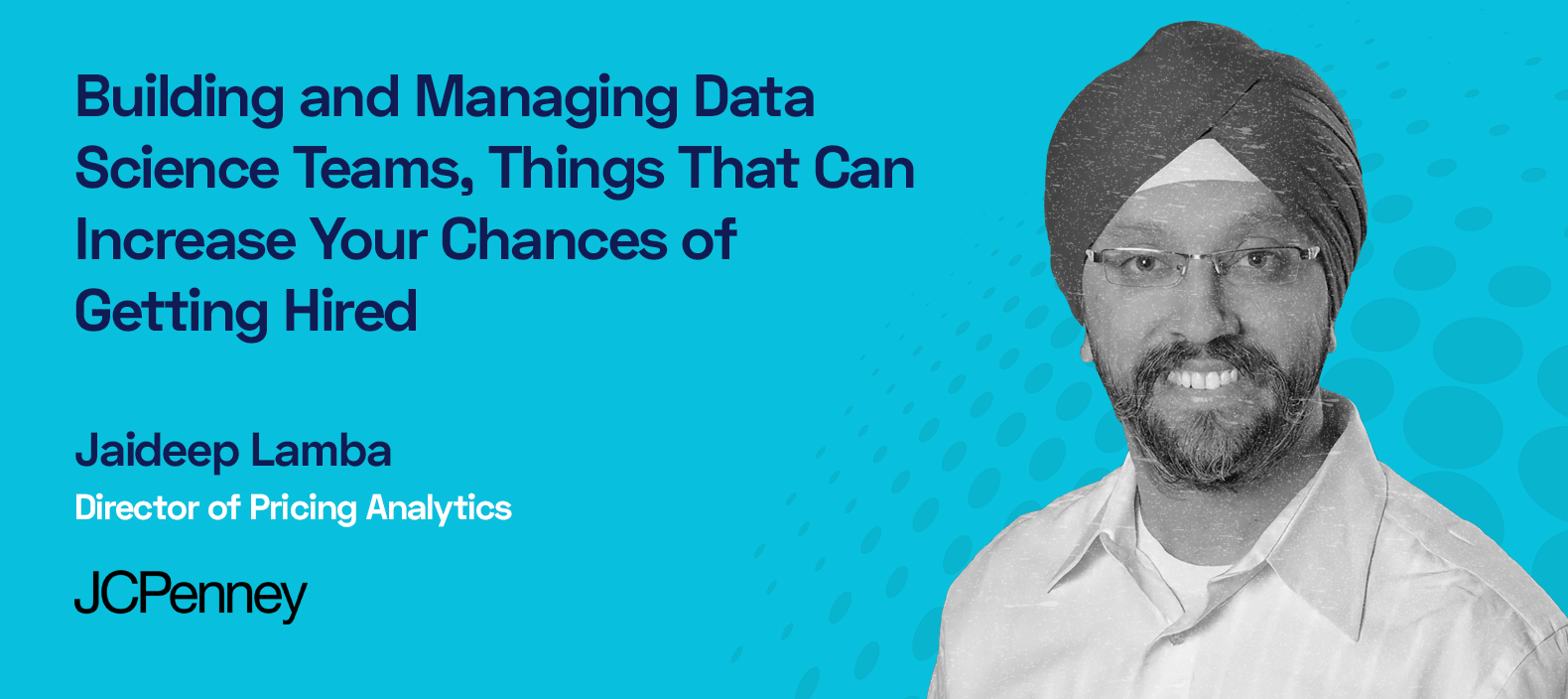 Building and Managing Data Science Teams, Things That Can Increase Your Chances of Getting Hired

Jaideep Lamba
Director of Pricing Analytics

JCPenney